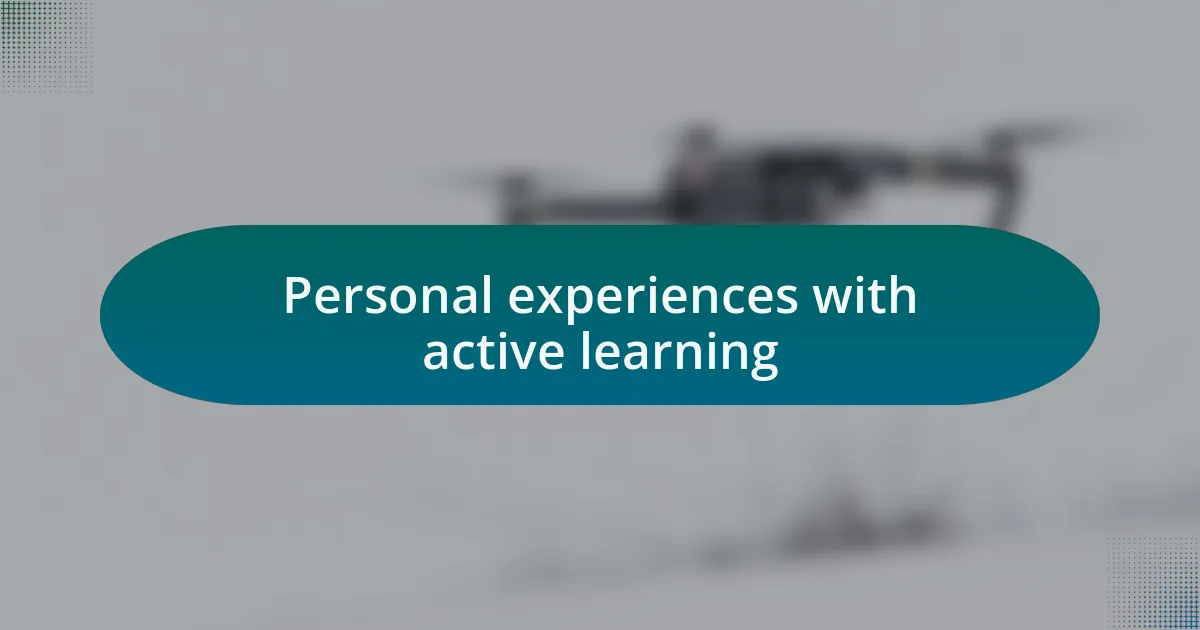 Personal experiences with active learning